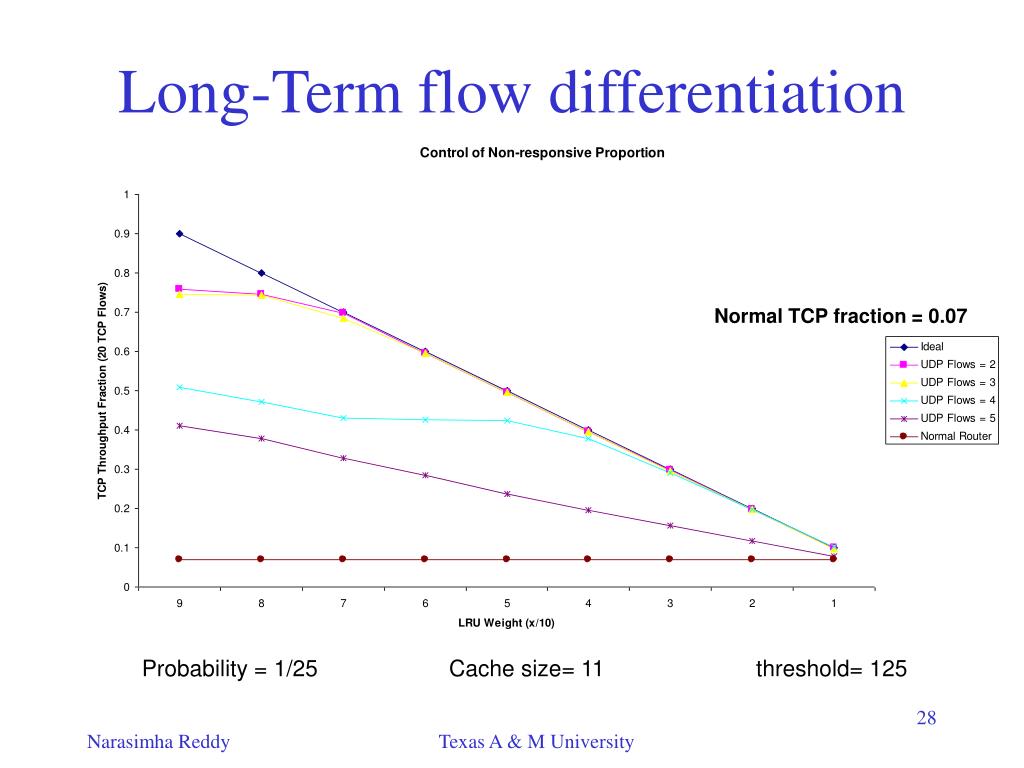 Long-Term flow differentiation

Control of Non-responsive Proportion

TCP Throughput Fraction (20 TCP Flows)

1
0.9
0.8
0.7
0.6
0.5
0.4
0.3
0.2
0.1
0

9 8 7 6 5 4 3 2 1

LRU Weight (x/10)

Normal TCP fraction = 0.07

Ideal
UDP Flows = 2
UDP Flows = 3
UDP Flows = 4
UDP Flows = 5
Normal Router

Probability = 1/25    Cache size= 11    threshold= 125

28

Narasimha Reddy    Texas A & M University